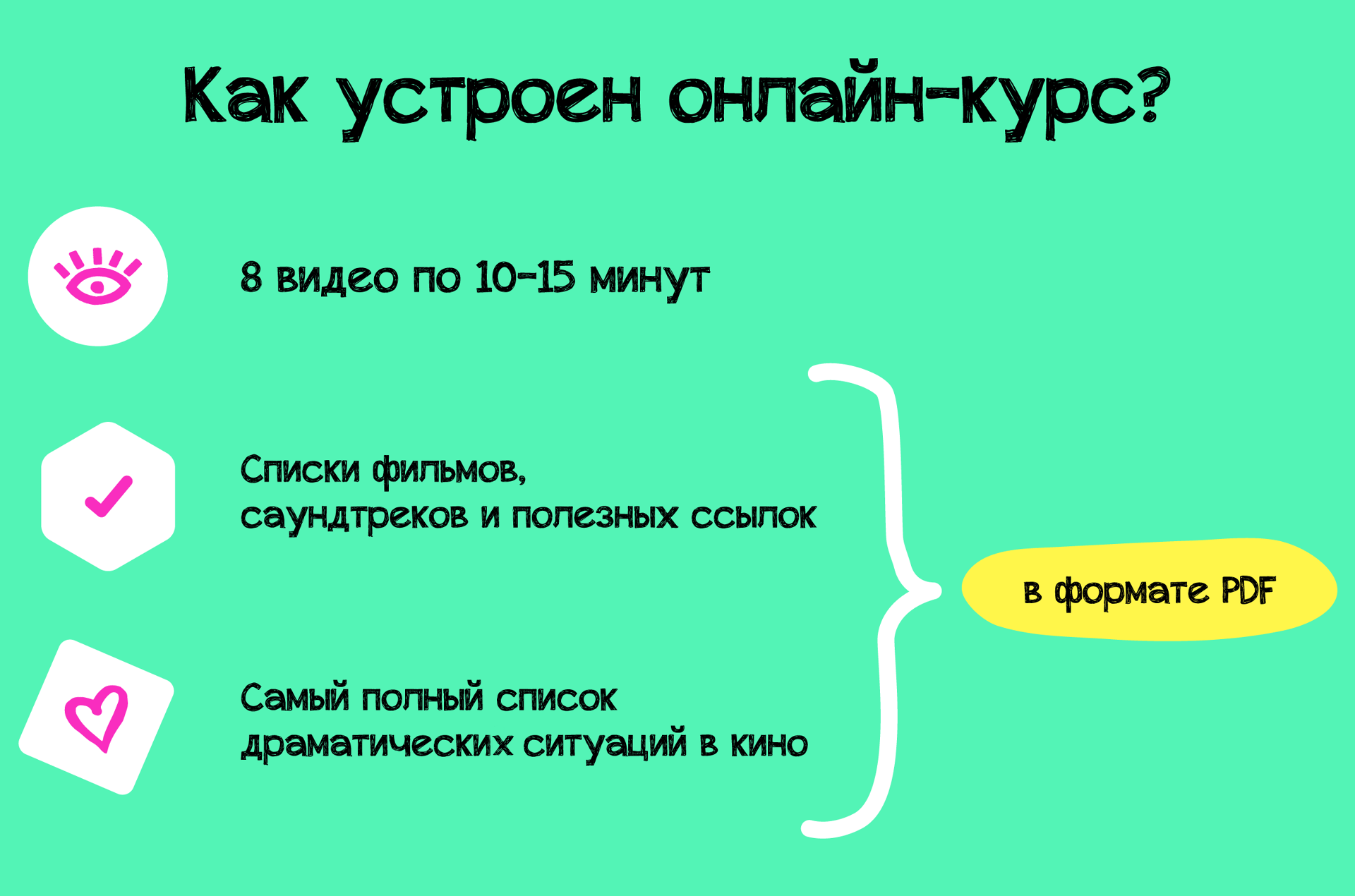 Как устроен онлайн-курс?

8 видео по 10-15 минут

Списки фильмов, саундтреков и полезных ссылок

Самый полный список драматических ситуаций в кино

в формате PDF